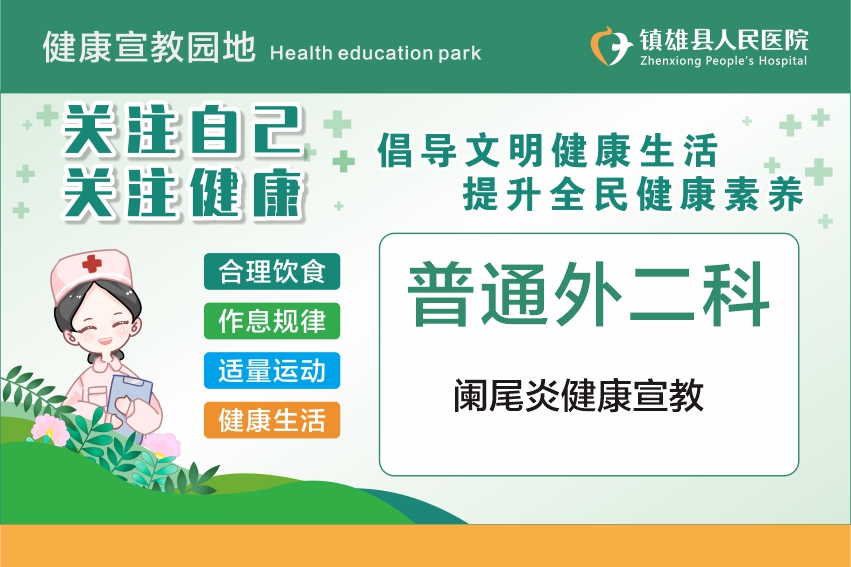 健康宣教园地 Health education park

镇雄县人民医院
Zhenxiong People's Hospital

关注自己
关注健康

倡导文明健康生活
提升全民健康素养

合理饮食
作息规律
适量运动
健康生活

普通外二科

阑尾炎健康宣教